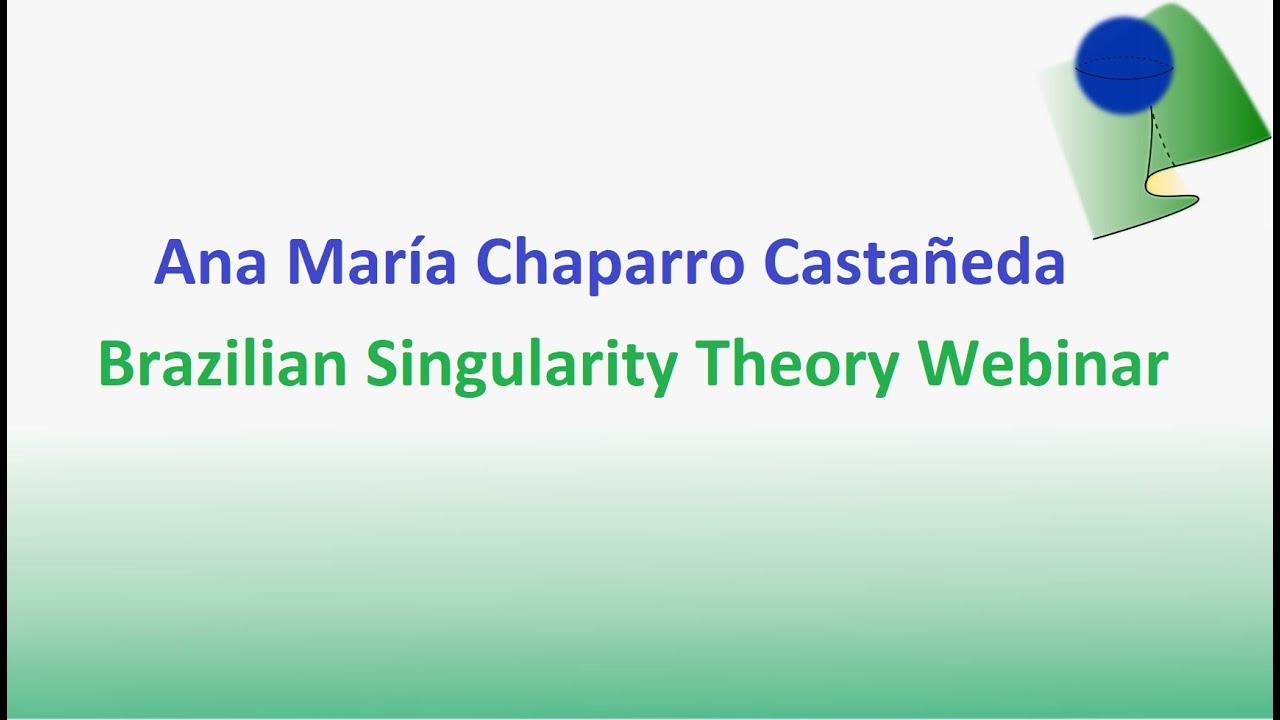 Ana María Chaparro Castañeda

Brazilian Singularity Theory Webinar